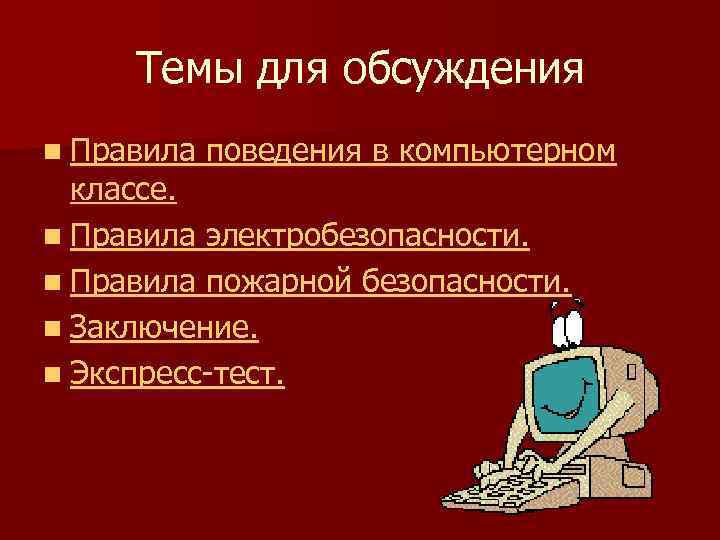 Темы для обсуждения

- Правила поведения в компьютерном классе.
- Правила электробезопасности.
- Правила пожарной безопасности.
- Заключение.
- Экспресс-тест.